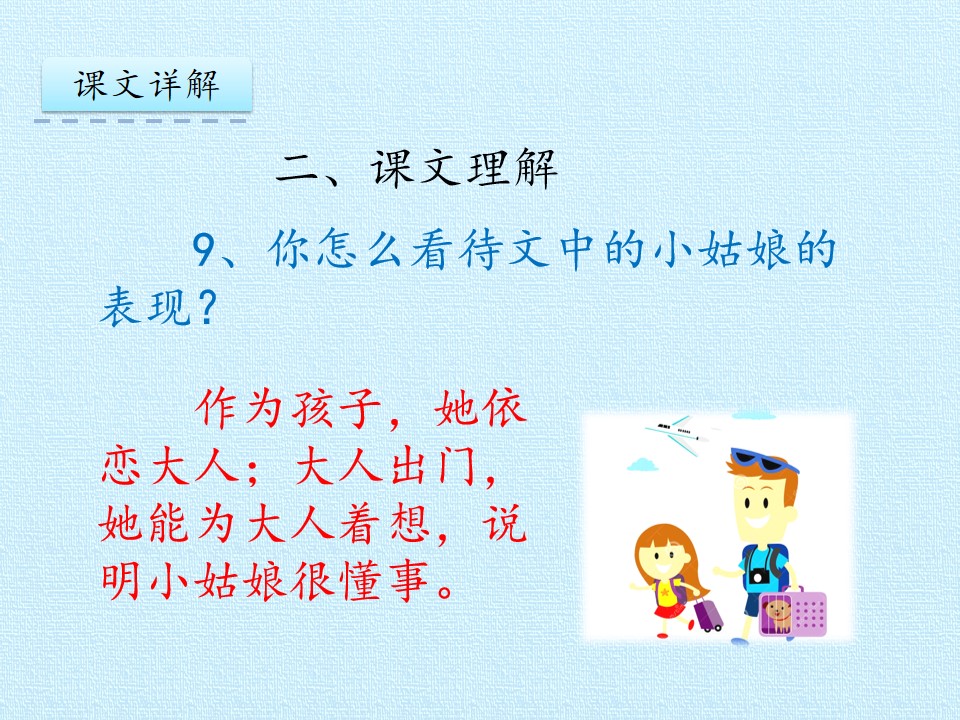 课文详解

二、课文理解

9、你怎么看待文中的小姑娘的表现?

作为孩子,她依恋大人;大人出门,她能为大人着想,说明小姑娘很懂事。